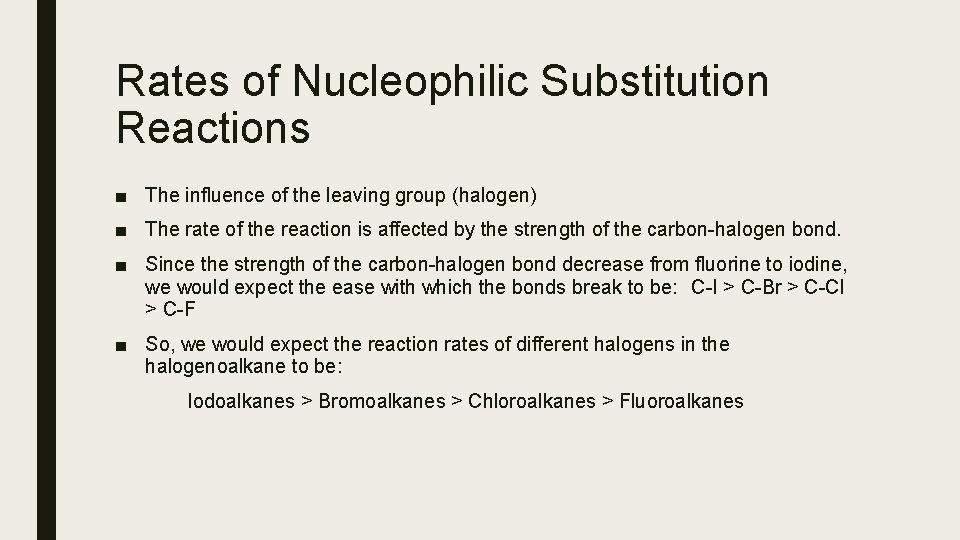 Rates of Nucleophilic Substitution Reactions

■ The influence of the leaving group (halogen)

■ The rate of the reaction is affected by the strength of the carbon-halogen bond.

■ Since the strength of the carbon-halogen bond decrease from fluorine to iodine, we would expect the ease with which the bonds break to be: C-I > C-Br > C-Cl > C-F

■ So, we would expect the reaction rates of different halogens in the halogenoalkane to be:

Iodoalkanes > Bromoalkanes > Chloroalkanes > Fluoroalkanes